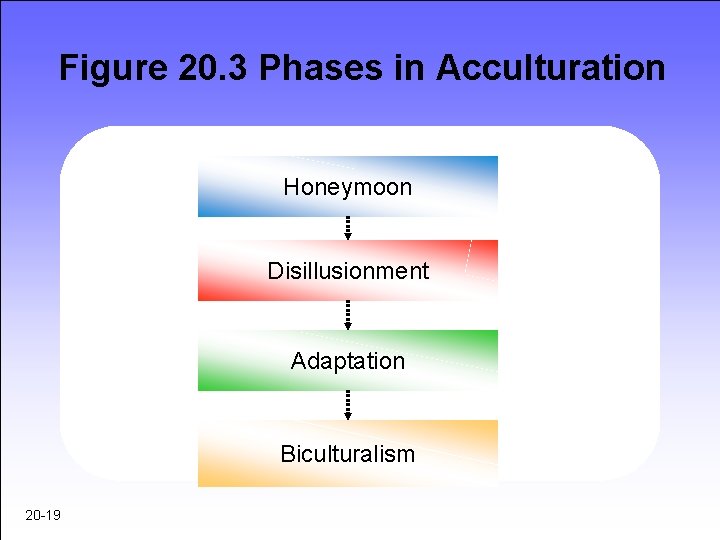 Figure 20.3 Phases in Acculturation

Honeymoon

Disillusionment

Adaptation

Biculturalism

20-19